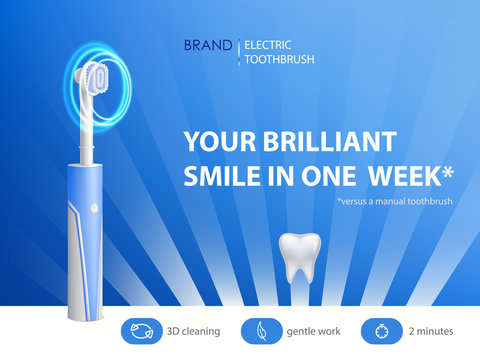 BRAND | ELECTRIC TOOTHBRUSH

YOUR BRILLIANT SMILE IN ONE WEEK*

*versus a manual toothbrush

3D cleaning

gentle work

2 minutes